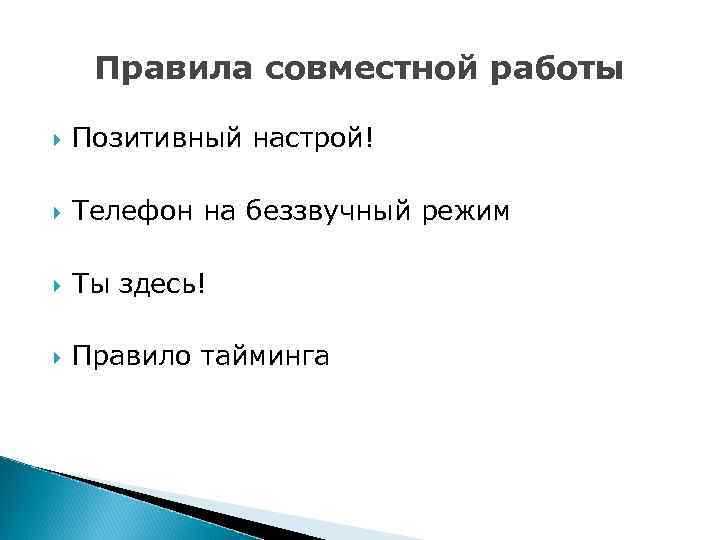 Правила совместной работы

Позитивный настрой!

Телефон на беззвучный режим

Ты здесь!

Правило тайминга